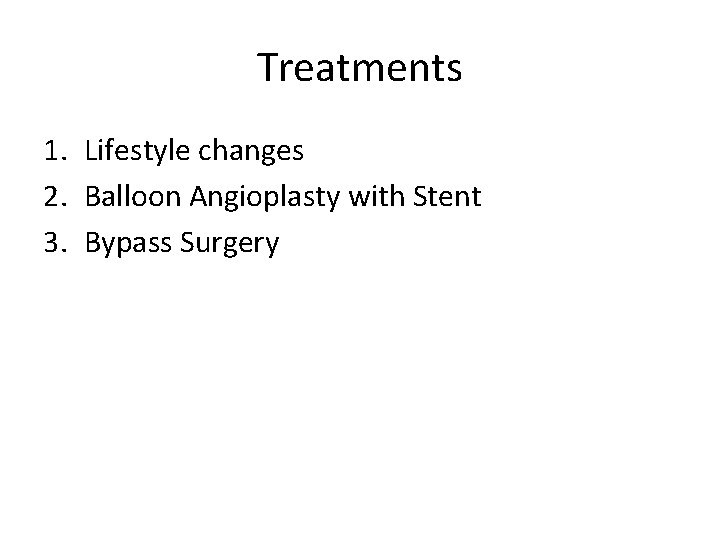 Treatments

1. Lifestyle changes
2. Balloon Angioplasty with Stent
3. Bypass Surgery